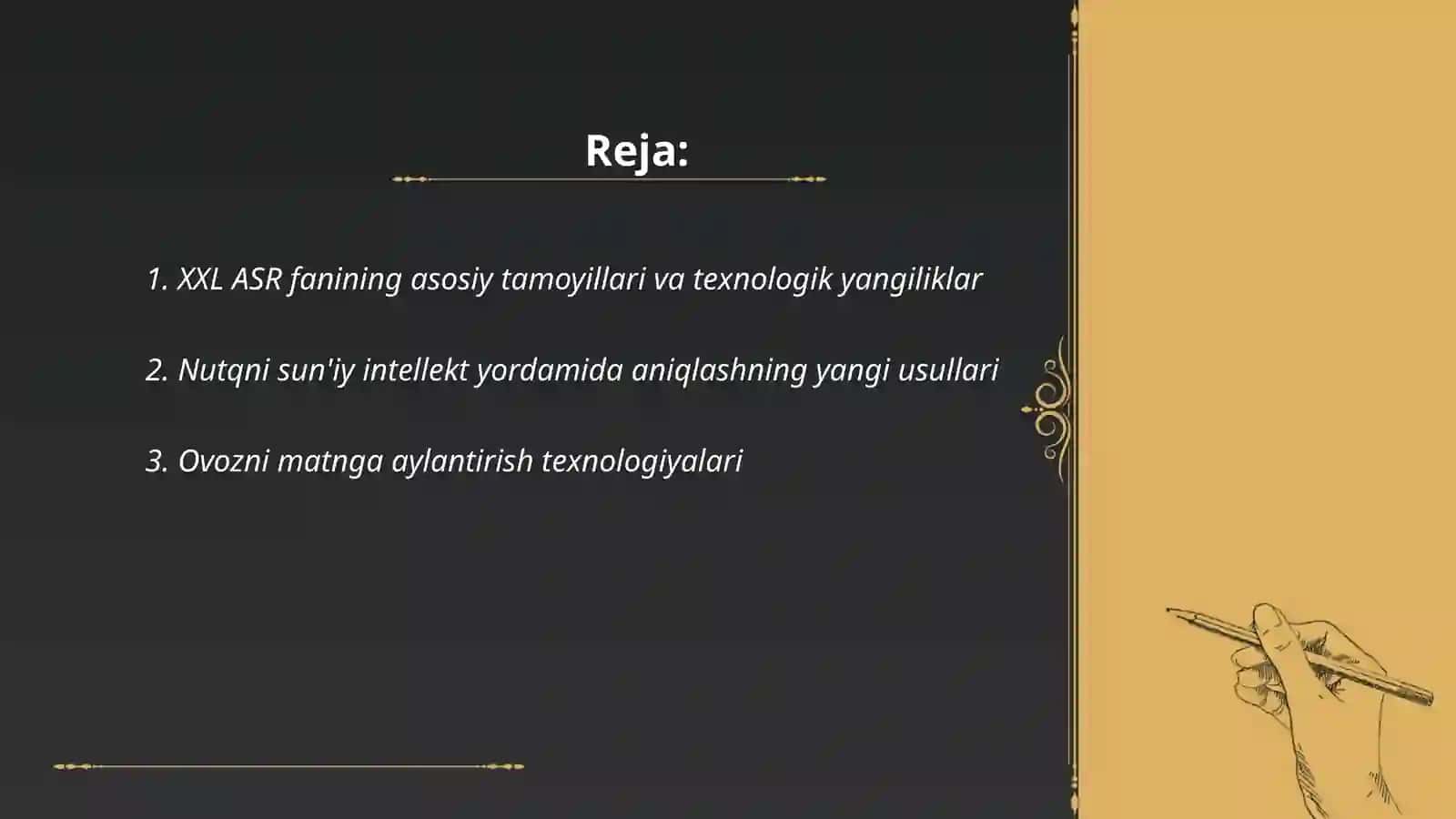 Reja:

1. XXL ASR fanining asosiy tamoyillari va texnologik yangiliklar

2. Nutqni sun'iy intellekt yordamida aniqlashning yangi usullari

3. Ovozni matnga aylantirish texnologiyalari